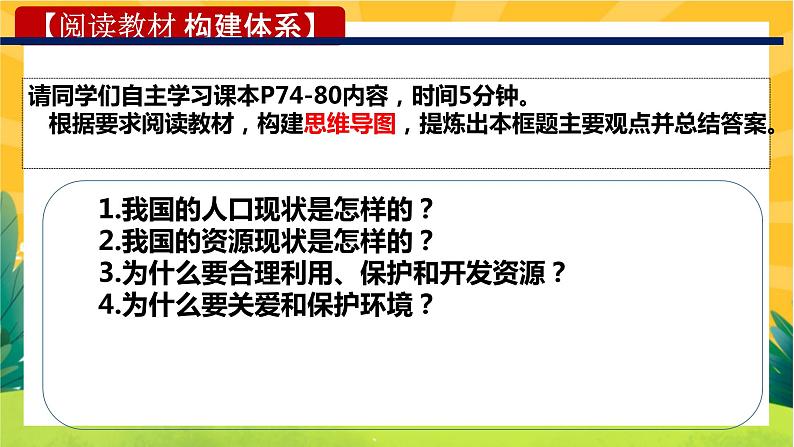 【阅读教材 构建体系】

请同学们自主学习课本P74-80内容，时间5分钟。
根据要求阅读教材，构建思维导图，提炼出本框题主要观点并总结答案。

1.我国的人口现状是怎样的？
2.我国的资源现状是怎样的？
3.为什么要合理利用、保护和开发资源？
4.为什么要关爱和保护环境？